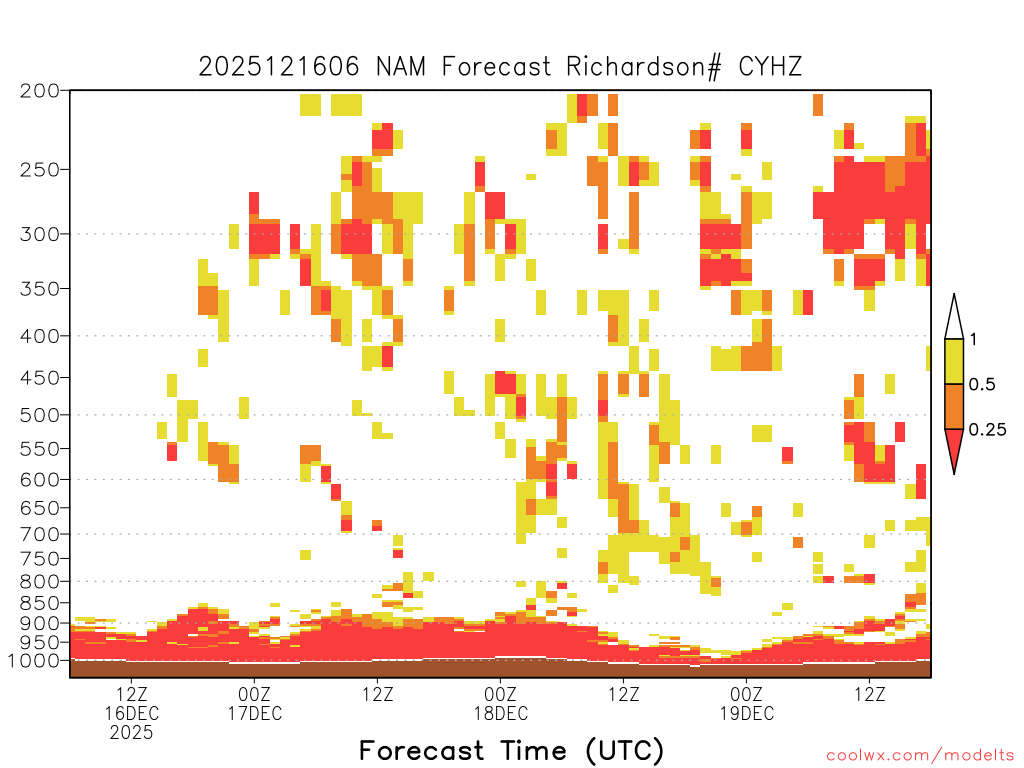 2025121606 NAM Forecast Richardson# CYHZ

200
250
300
350
400
450
500
550
600
650
700
750
800
850
900
950
1000

1
0.5
0.25

12Z
16DEC
2025
00Z
17DEC
12Z
00Z
18DEC
12Z
00Z
19DEC
12Z

Forecast Time (UTC)

coolwx.com/modelts